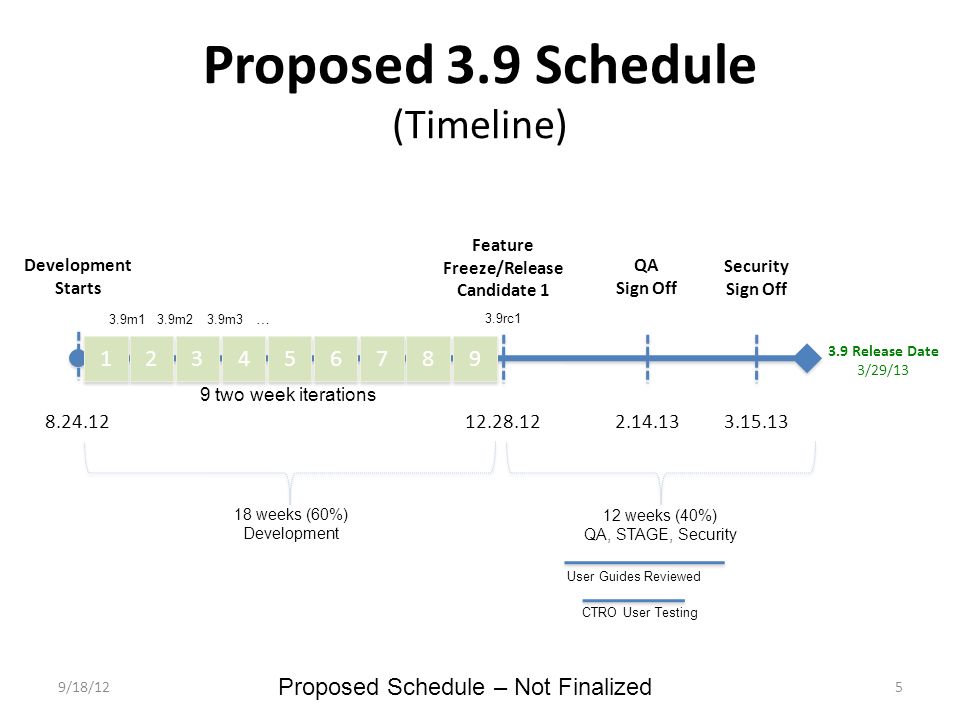 Proposed 3.9 Schedule
(Timeline)

Development Starts

Feature Freeze/Release Candidate 1

QA Sign Off

Security Sign Off

3.9m1 3.9m2 3.9m3 …

3.9rc1

1 2 3 4 5 6 7 8 9

3.9 Release Date
3/29/13

9 two week iterations

8.24.12

12.28.12

2.14.13

3.15.13

18 weeks (60%)
Development

12 weeks (40%)
QA, STAGE, Security

User Guides Reviewed

CTRO User Testing

9/18/12

Proposed Schedule – Not Finalized

5